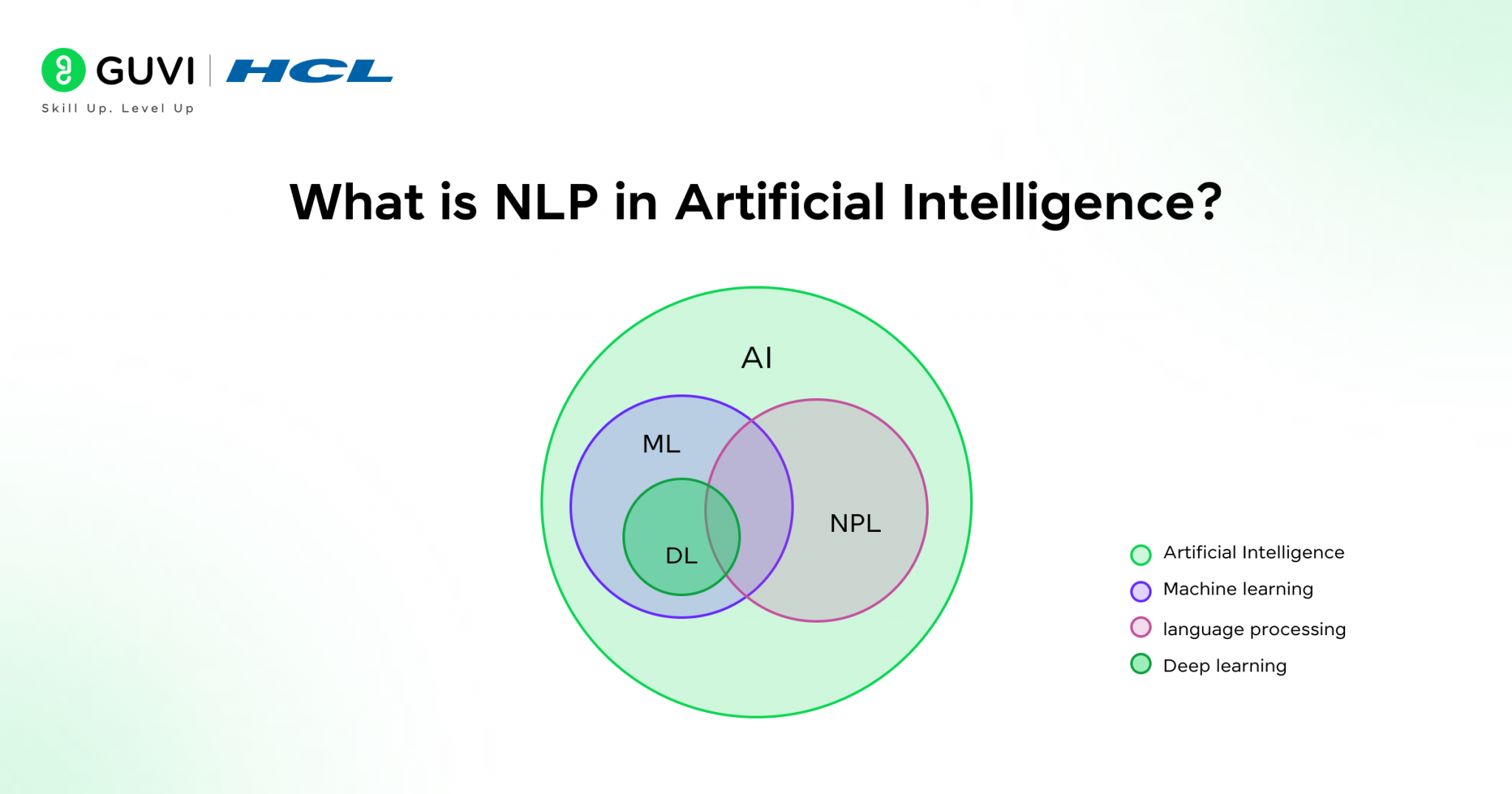 GUVI | HCL
Skill Up. Level Up

What is NLP in Artificial Intelligence?

AI

ML

DL

NPL

Artificial Intelligence
Machine learning
language processing
Deep learning